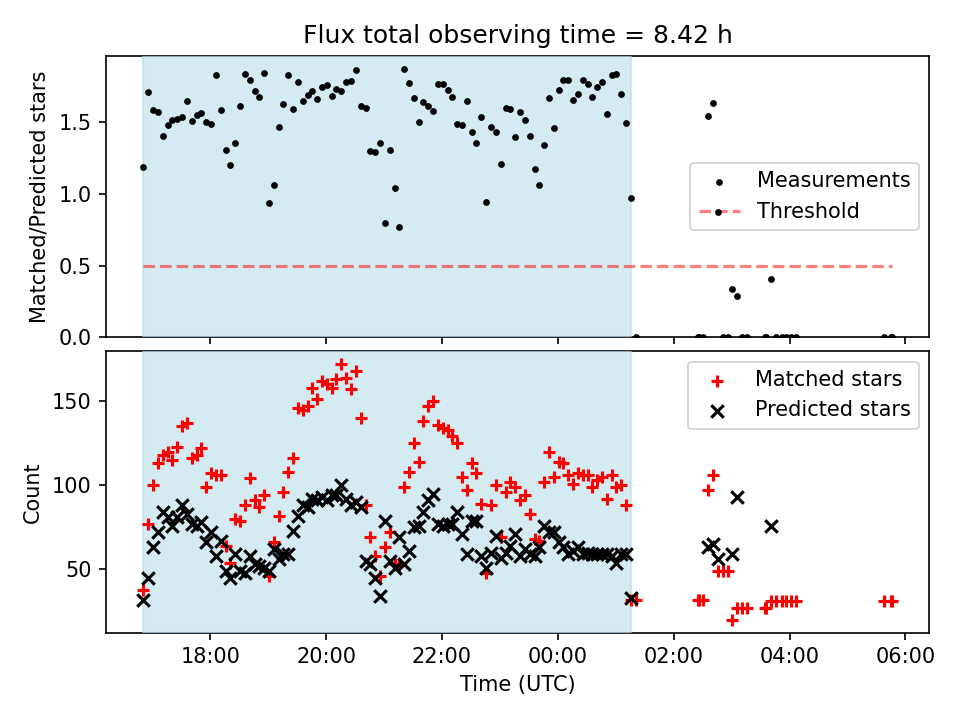 Flux total observing time = 8.42 h

Matched/Predicted stars

1.5
1.0
0.5
0.0

Measurements
Threshold

Count

150
100
50

Matched stars
Predicted stars

18:00
20:00
22:00
00:00
02:00
04:00
06:00

Time (UTC)